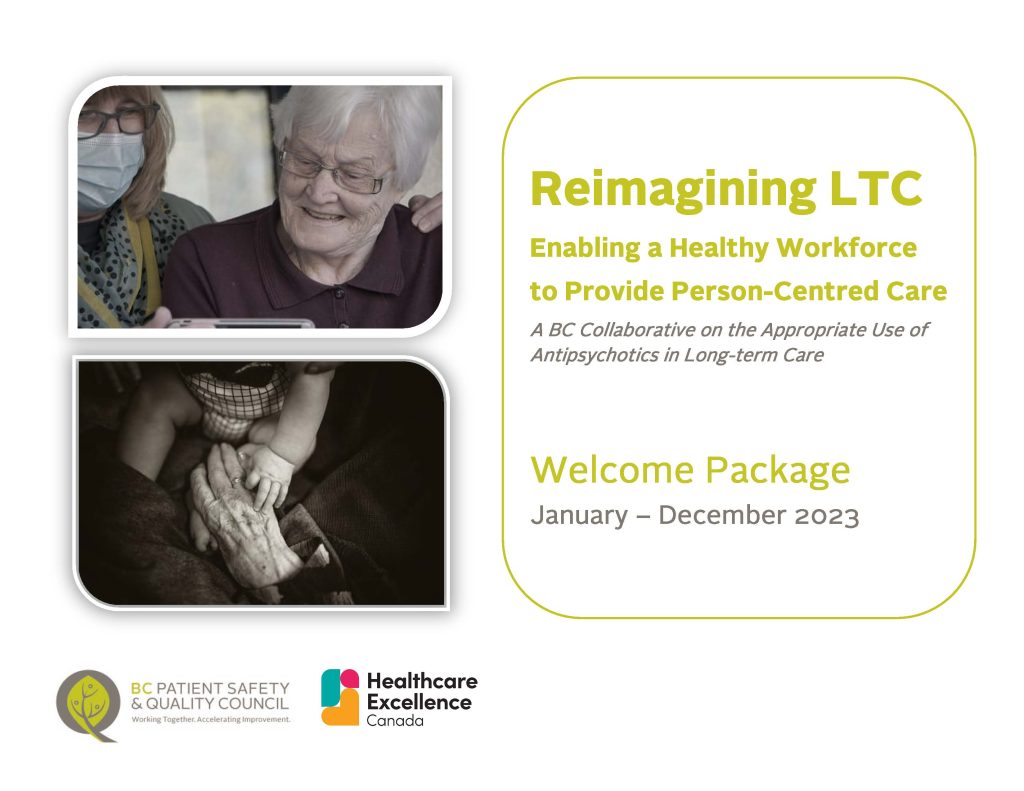 Reimagining LTC

Enabling a Healthy Workforce to Provide Person-Centred Care

A BC Collaborative on the Appropriate Use of Antipsychotics in Long-term Care

Welcome Package

January – December 2023

BC PATIENT SAFETY & QUALITY COUNCIL
Working Together. Accelerating Improvement.

Healthcare Excellence Canada